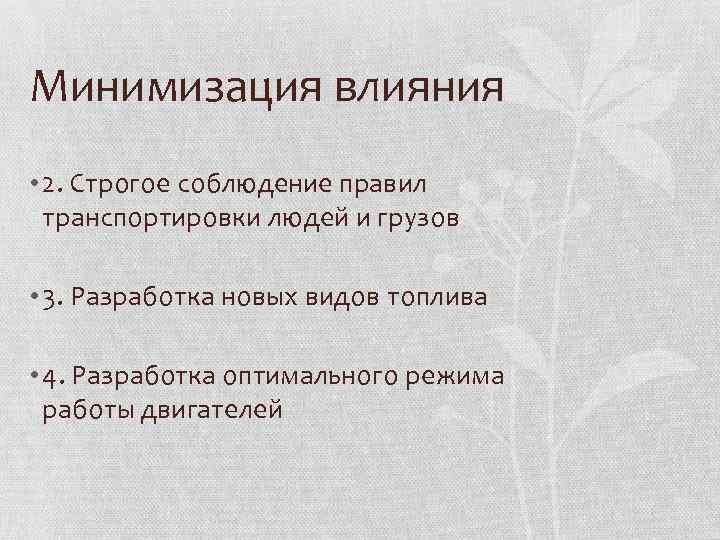 Минимизация влияния

• 2. Строгое соблюдение правил транспортировки людей и грузов

• 3. Разработка новых видов топлива

• 4. Разработка оптимального режима работы двигателей